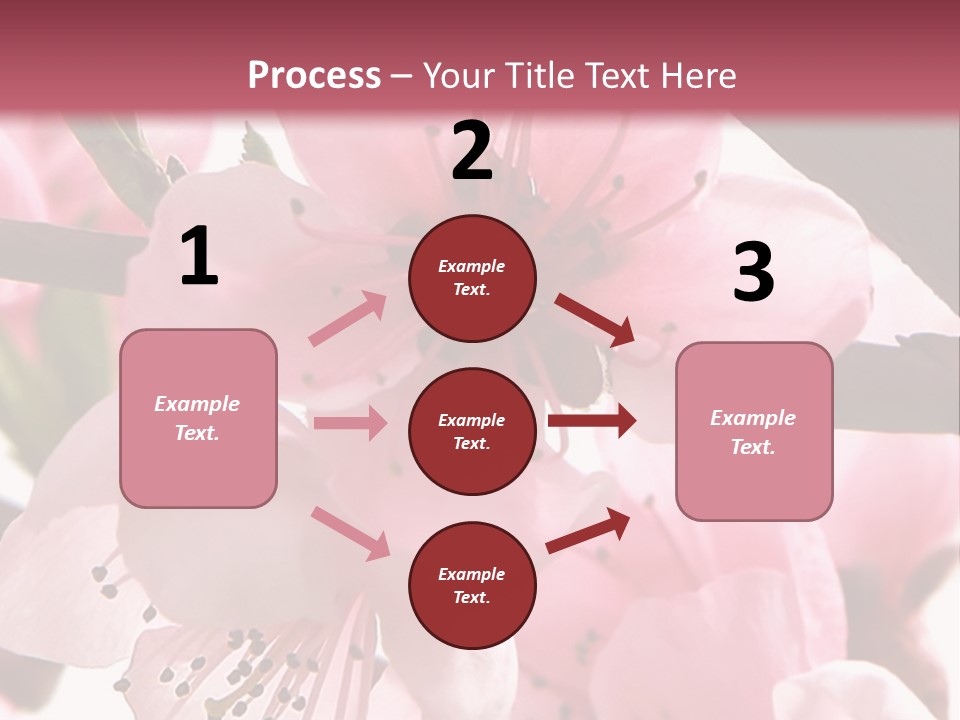 Process – Your Title Text Here

1

Example Text.

2

Example Text.

Example Text.

Example Text.

3

Example Text.